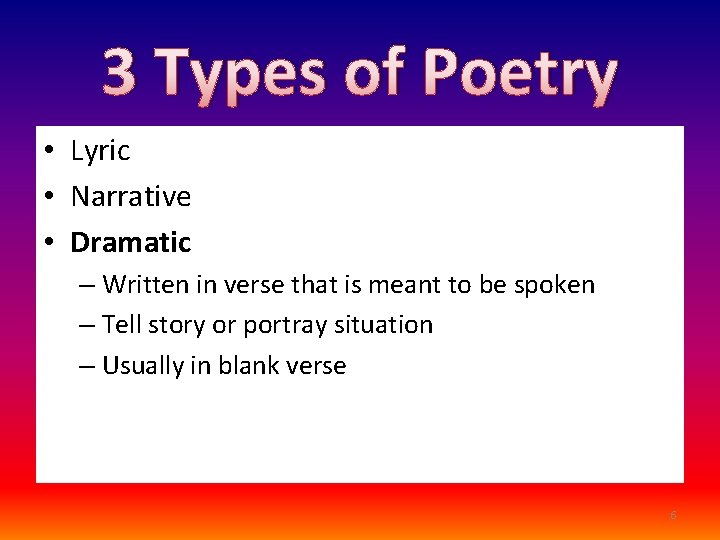 3 Types of Poetry

• Lyric
• Narrative
• Dramatic
– Written in verse that is meant to be spoken
– Tell story or portray situation
– Usually in blank verse

6